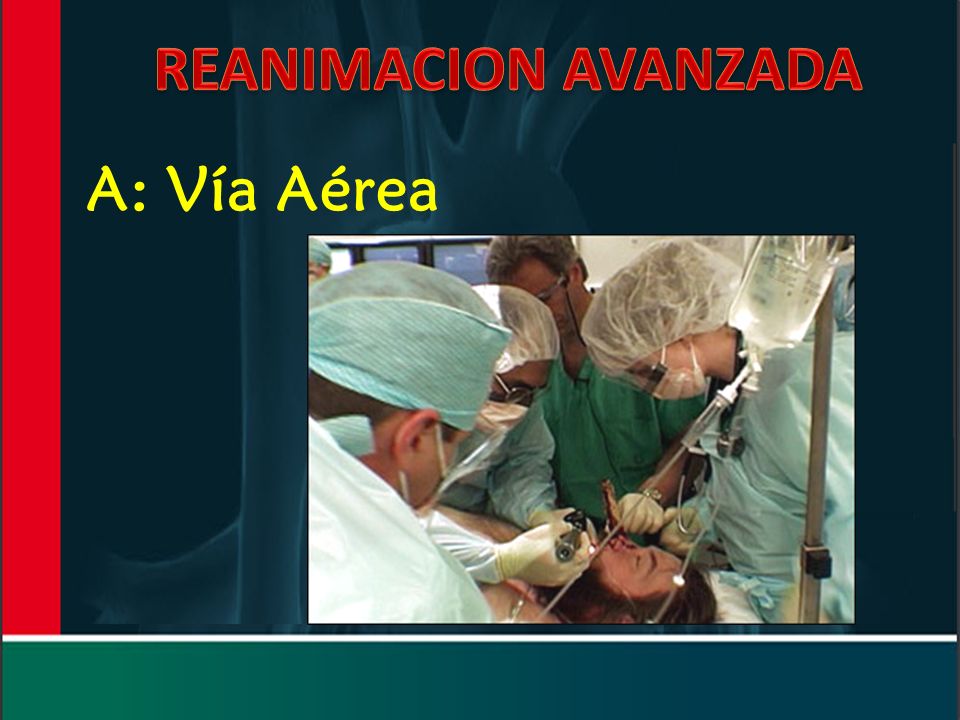 REANIMACION AVANZADA

A: Vía Aérea